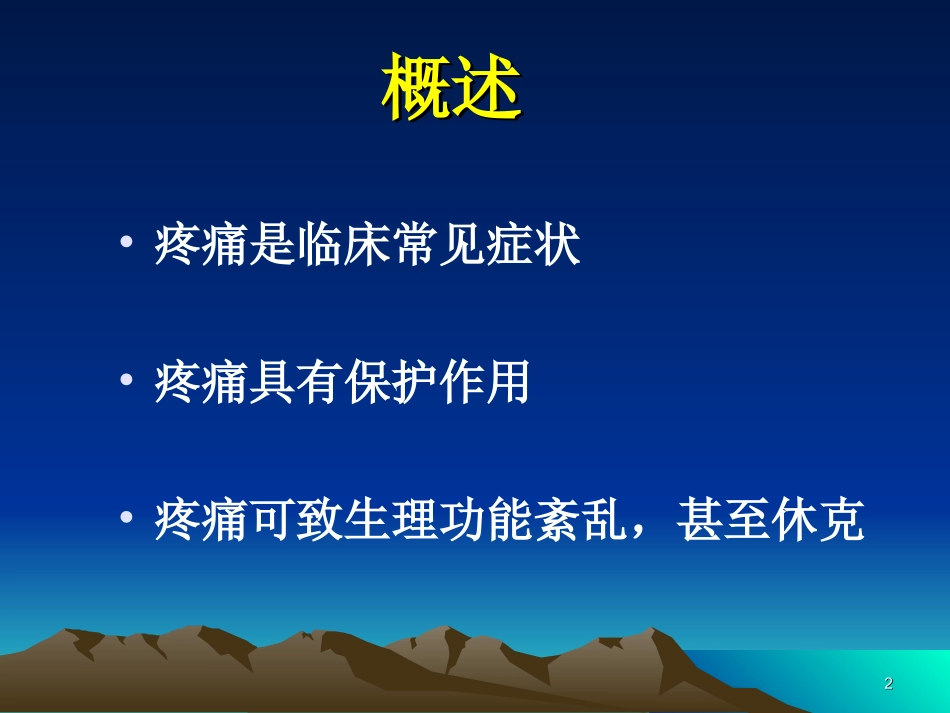 概述

• 疼痛是临床常见症状

• 疼痛具有保护作用

• 疼痛可致生理功能紊乱，甚至休克

2